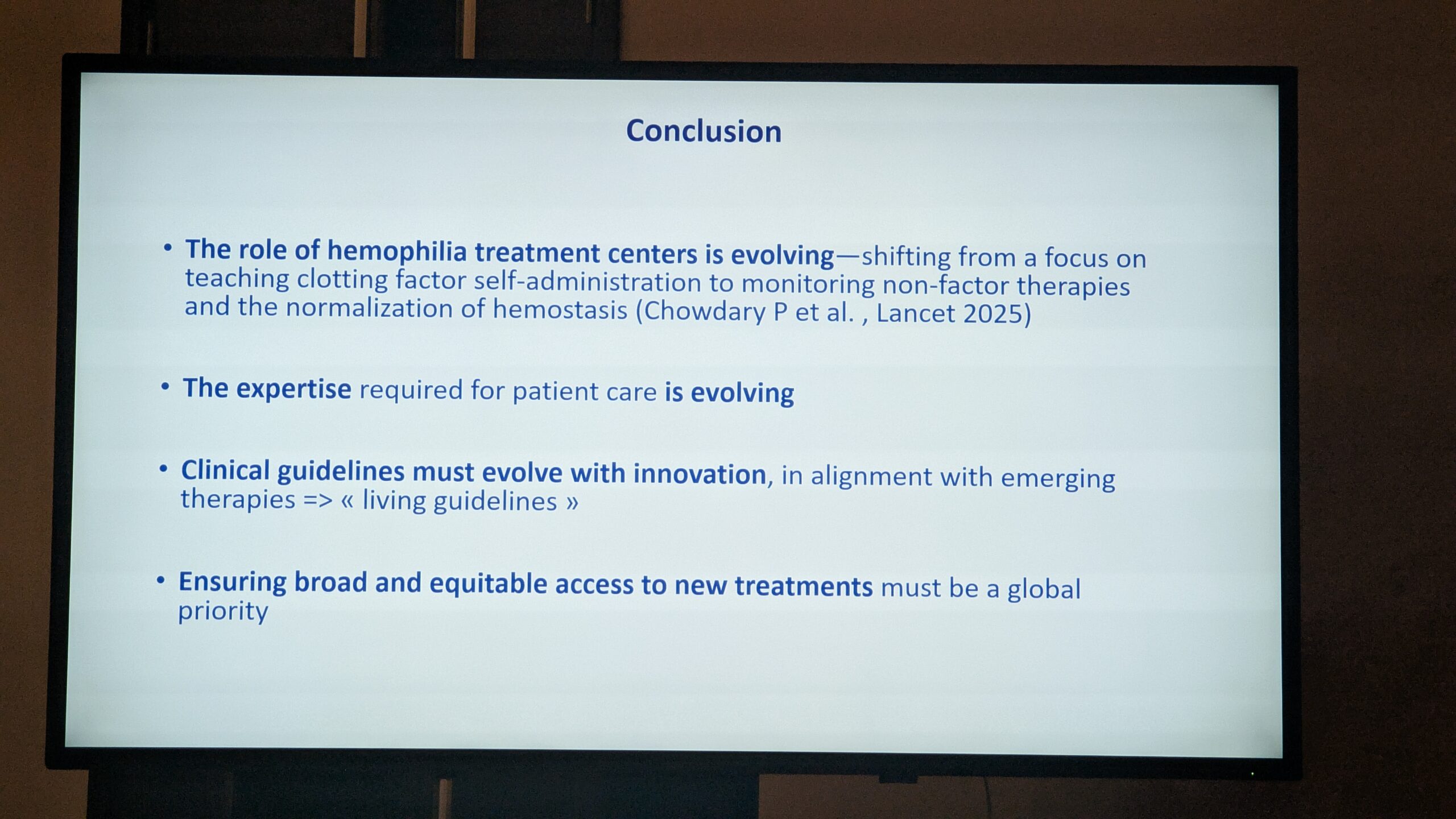 Conclusion

• The role of hemophilia treatment centers is evolving—shifting from a focus on teaching clotting factor self-administration to monitoring non-factor therapies and the normalization of hemostasis (Chowdary P et al. , Lancet 2025)

• The expertise required for patient care is evolving

• Clinical guidelines must evolve with innovation, in alignment with emerging therapies => « living guidelines »

• Ensuring broad and equitable access to new treatments must be a global priority